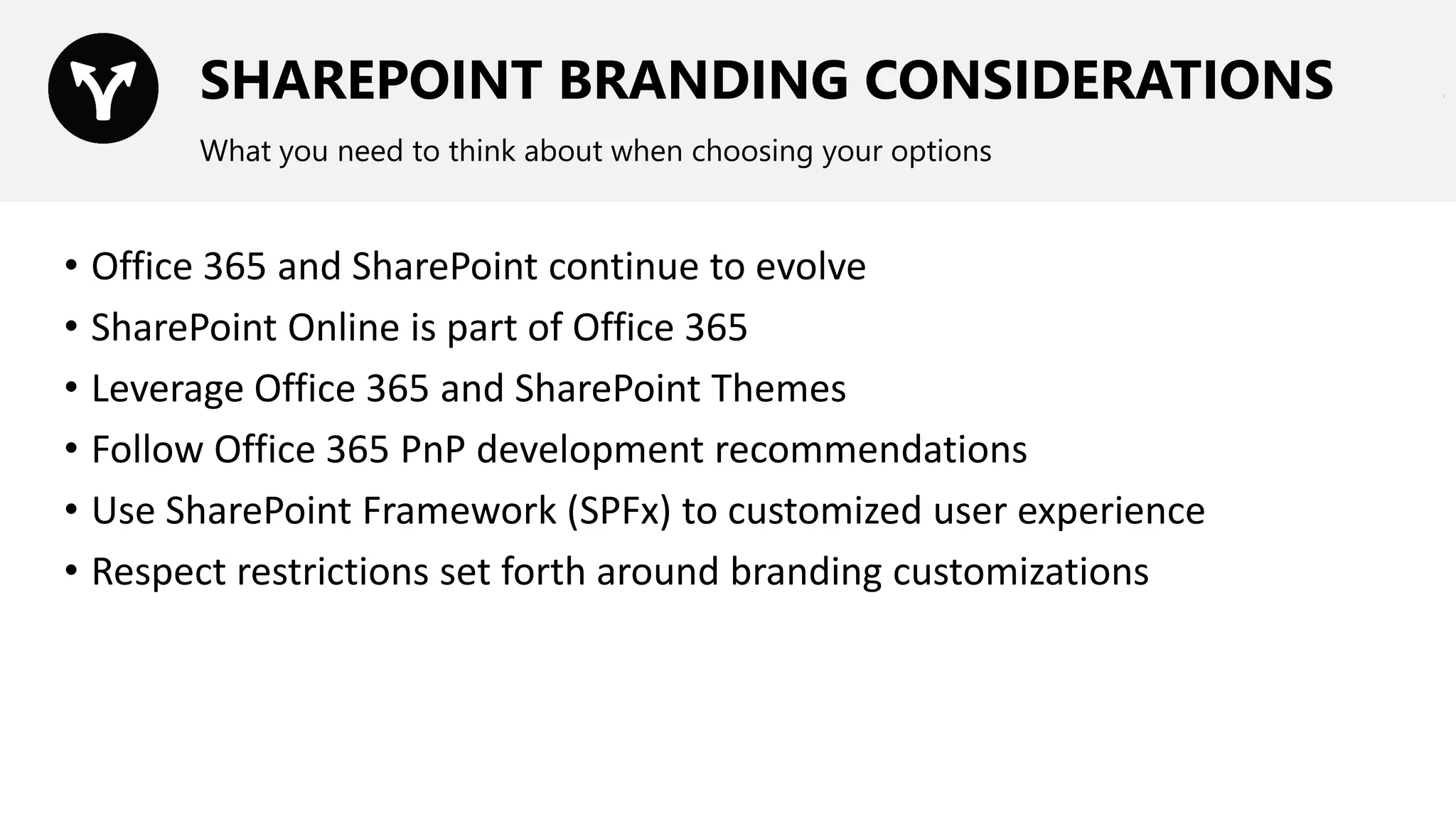 SHAREPOINT BRANDING CONSIDERATIONS

What you need to think about when choosing your options

• Office 365 and SharePoint continue to evolve
• SharePoint Online is part of Office 365
• Leverage Office 365 and SharePoint Themes
• Follow Office 365 PnP development recommendations
• Use SharePoint Framework (SPFx) to customized user experience
• Respect restrictions set forth around branding customizations